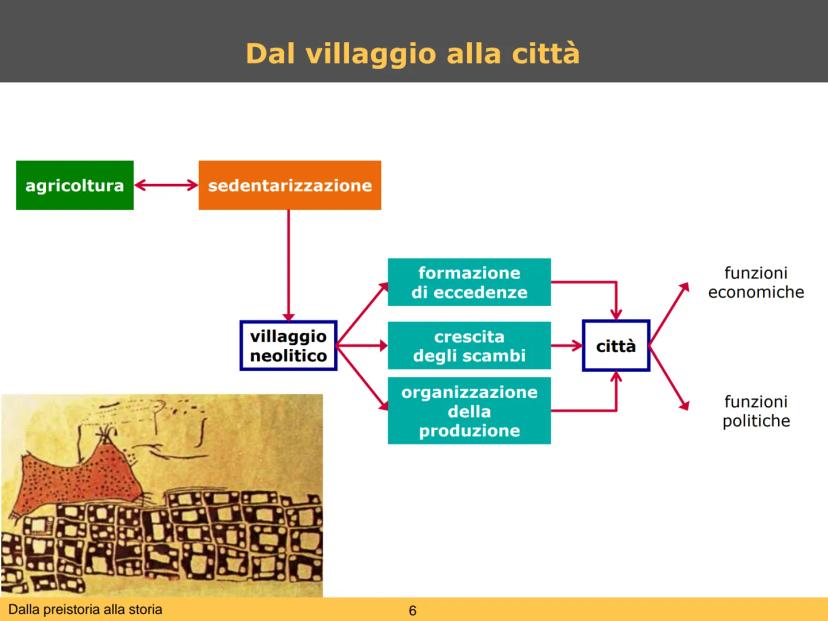 Dal villaggio alla città

agricoltura

sedentarizzazione

villaggio neolitico

formazione di eccedenze

crescita degli scambi

organizzazione della produzione

città

funzioni economiche

funzioni politiche

Dalla preistoria alla storia

6